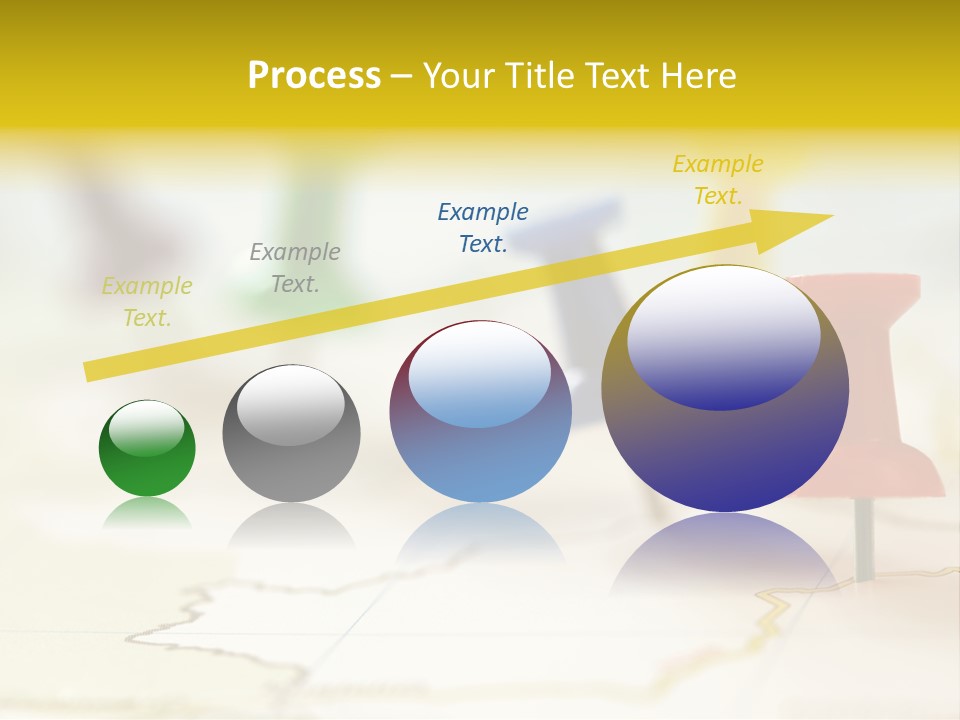 Process – Your Title Text Here

Example Text.

Example Text.

Example Text.

Example Text.